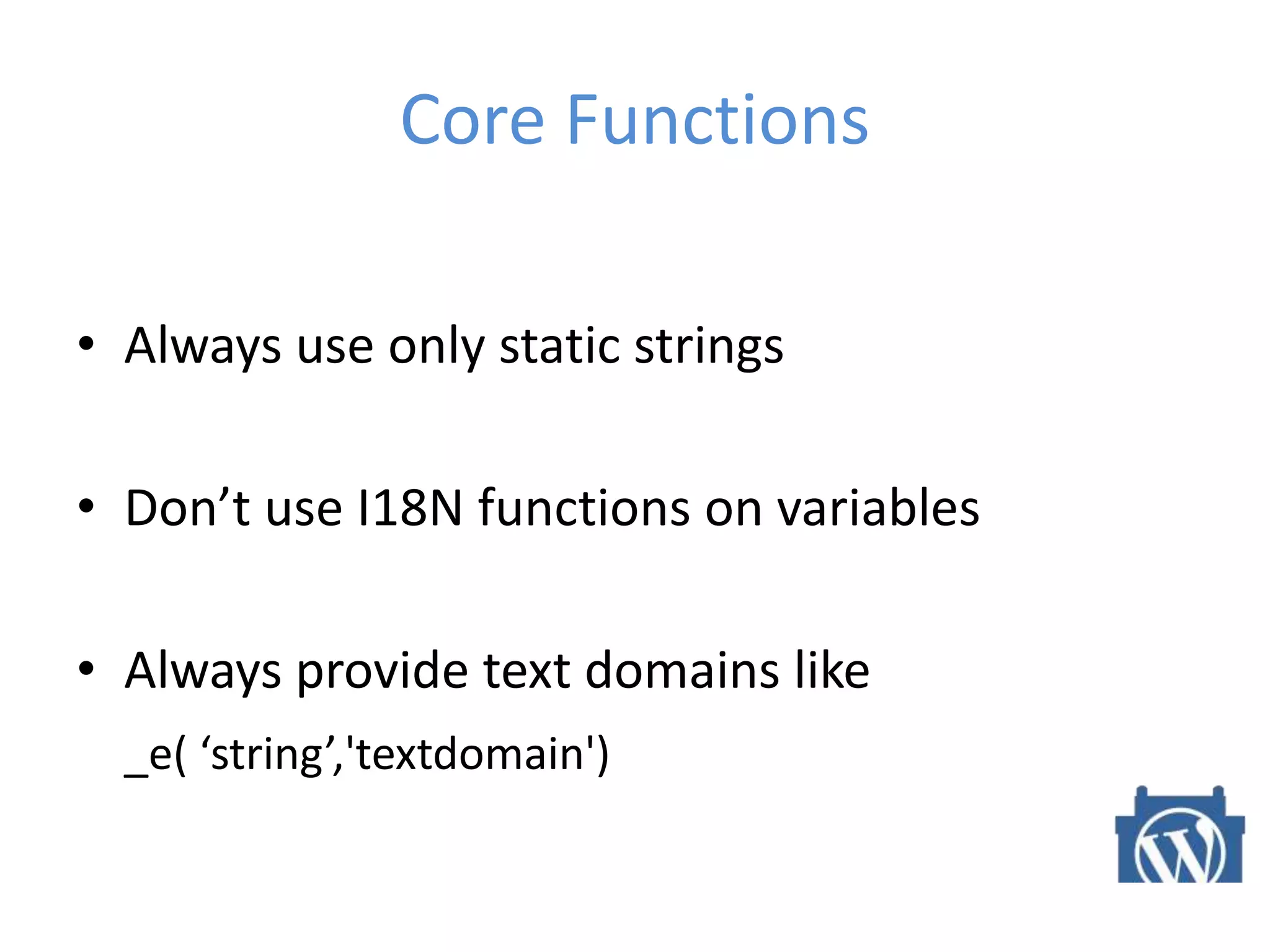 Core Functions

• Always use only static strings

• Don’t use I18N functions on variables

• Always provide text domains like
_e( ‘string’,'textdomain')